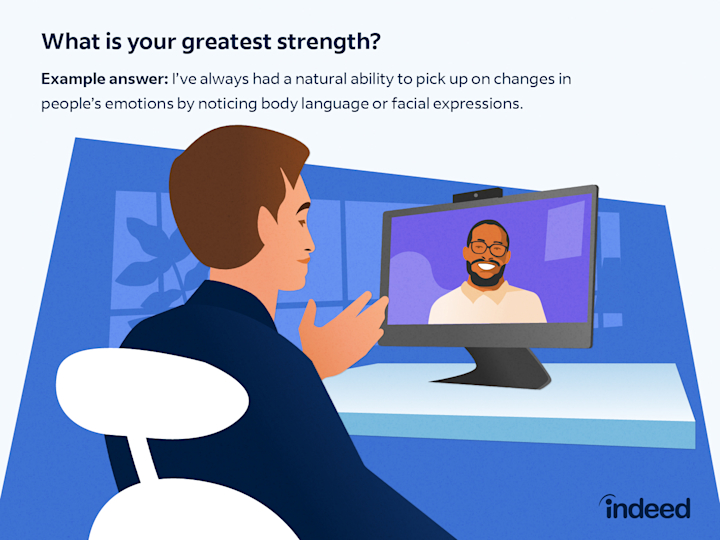 What is your greatest strength?

Example answer: I've always had a natural ability to pick up on changes in people's emotions by noticing body language or facial expressions.

indeed